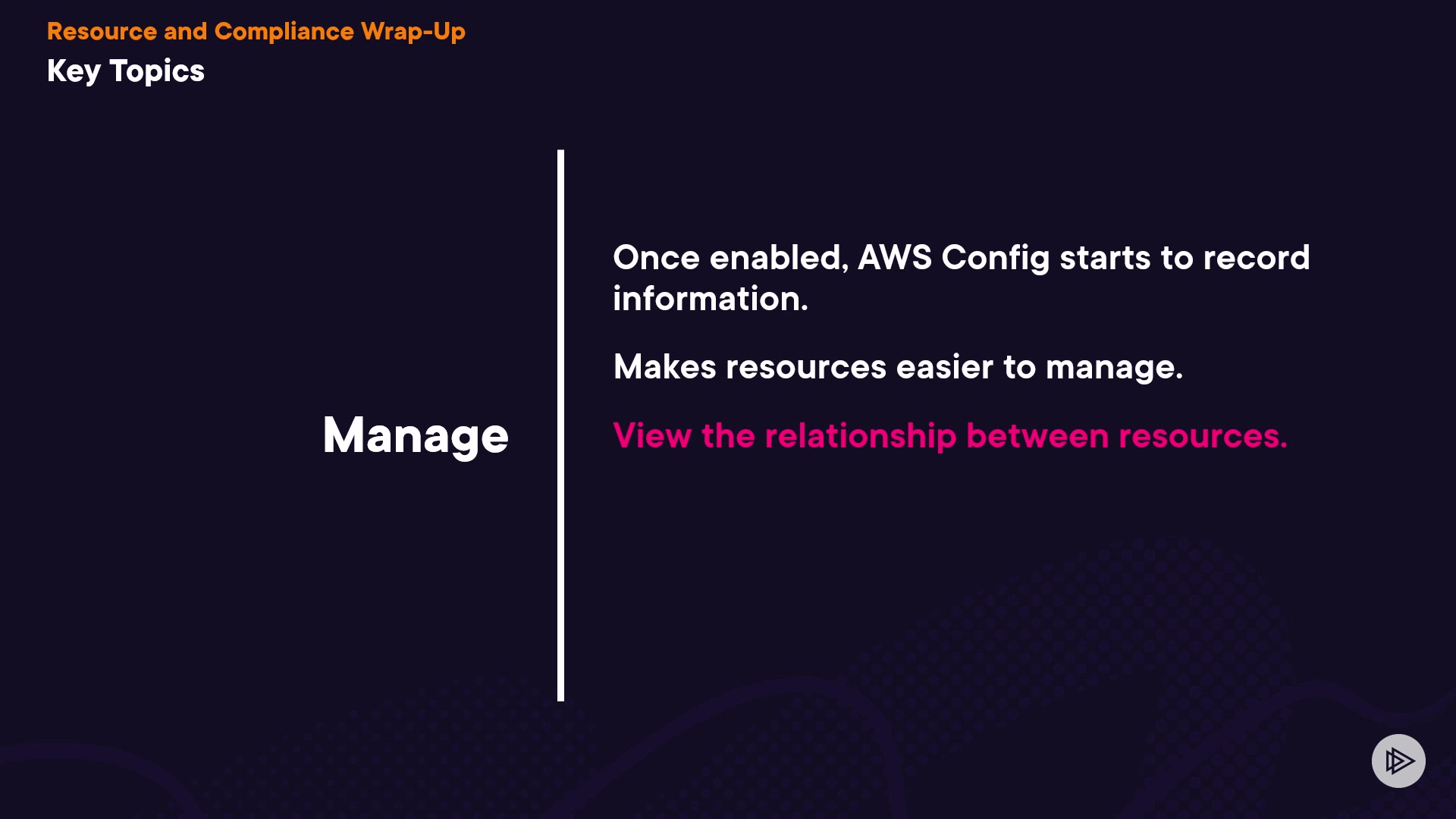 Resource and Compliance Wrap-Up
Key Topics

Manage

Once enabled, AWS Config starts to record information.

Makes resources easier to manage.

View the relationship between resources.